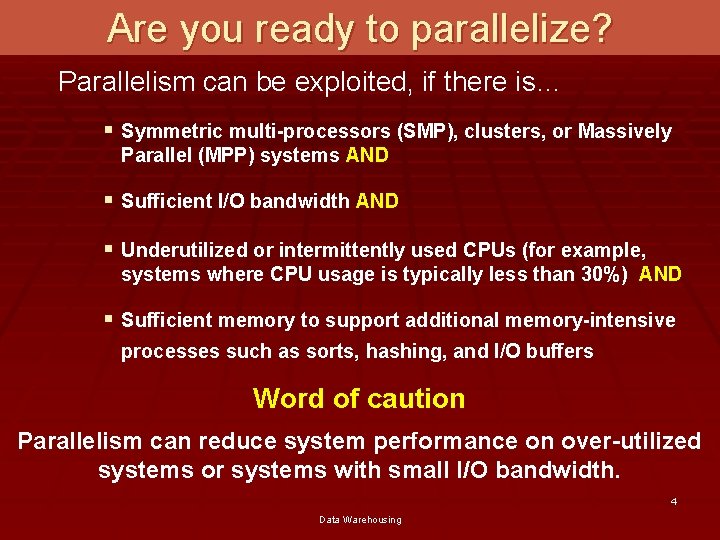 Are you ready to parallelize?

Parallelism can be exploited, if there is...

▪ Symmetric multi-processors (SMP), clusters, or Massively Parallel (MPP) systems AND

▪ Sufficient I/O bandwidth AND

▪ Underutilized or intermittently used CPUs (for example, systems where CPU usage is typically less than 30%) AND

▪ Sufficient memory to support additional memory-intensive processes such as sorts, hashing, and I/O buffers

Word of caution

Parallelism can reduce system performance on over-utilized systems or systems with small I/O bandwidth.

4

Data Warehousing